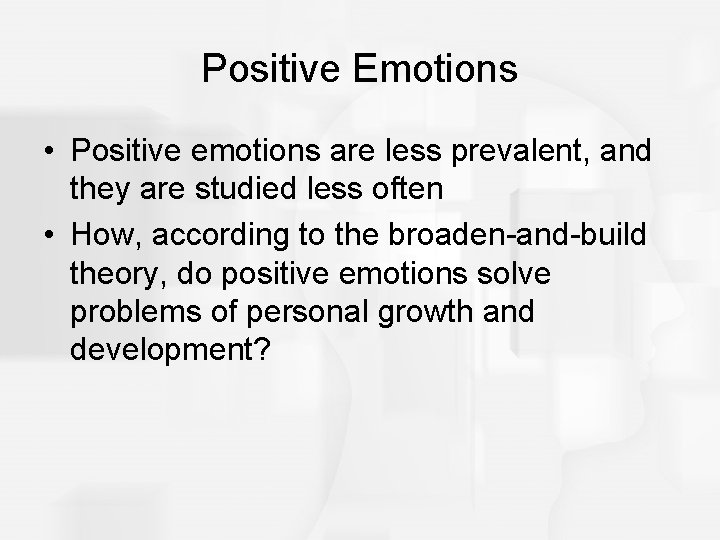 Positive Emotions

• Positive emotions are less prevalent, and they are studied less often
• How, according to the broaden-and-build theory, do positive emotions solve problems of personal growth and development?